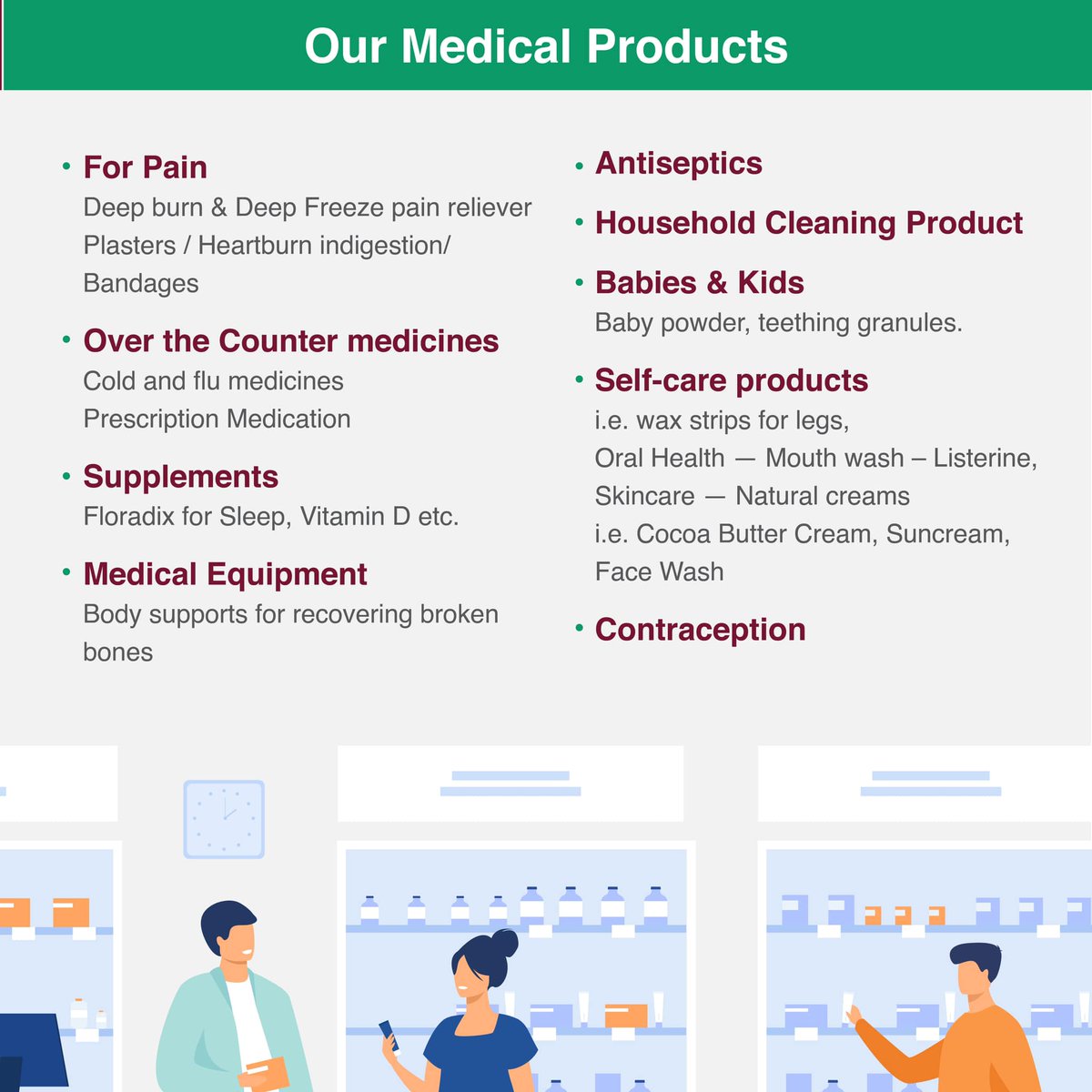 Our Medical Products

• For Pain
Deep burn & Deep Freeze pain reliever Plasters / Heartburn indigestion/ Bandages

• Over the Counter medicines
Cold and flu medicines
Prescription Medication

• Supplements
Floradix for Sleep, Vitamin D etc.

• Medical Equipment
Body supports for recovering broken bones

• Antiseptics

• Household Cleaning Product

• Babies & Kids
Baby powder, teething granules.

• Self-care products
i.e. wax strips for legs,
Oral Health — Mouth wash – Listerine,
Skincare — Natural creams
i.e. Cocoa Butter Cream, Suncream, Face Wash

• Contraception